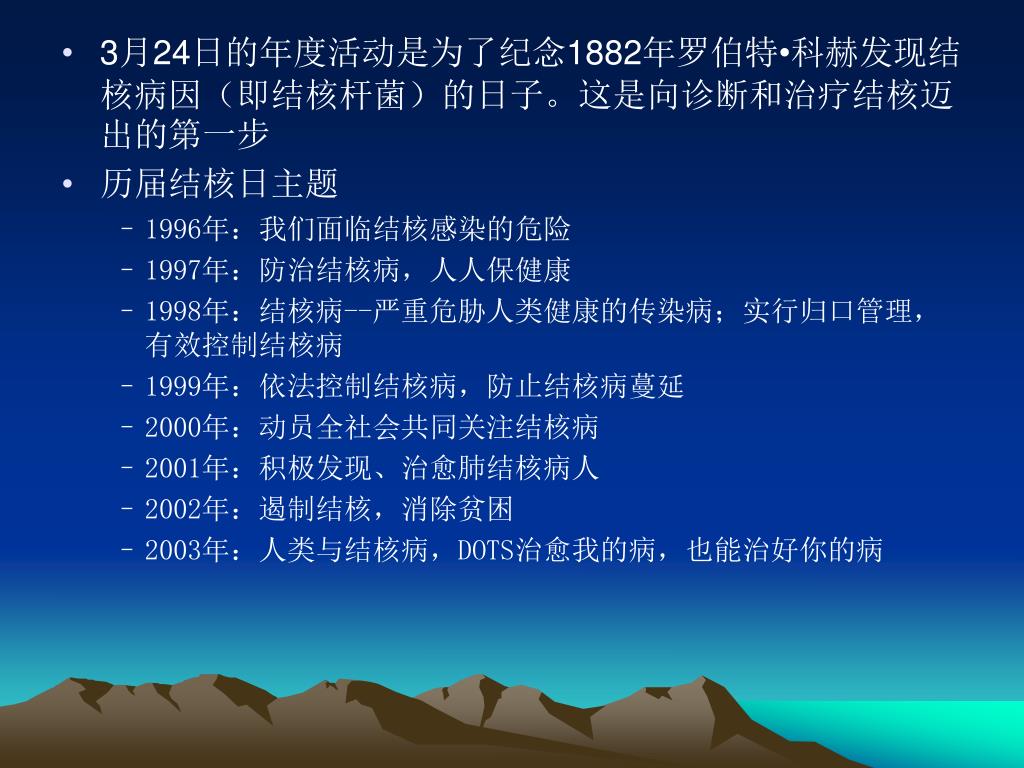 • 3月24日的年度活动是为了纪念1882年罗伯特•科赫发现结核病因（即结核杆菌）的日子。这是向诊断和治疗结核迈出的第一步

• 历届结核日主题

– 1996年：我们面临结核感染的危险

– 1997年：防治结核病，人人保健康

– 1998年：结核病--严重危胁人类健康的传染病；实行归口管理，有效控制结核病

– 1999年：依法控制结核病，防止结核病蔓延

– 2000年：动员全社会共同关注结核病

– 2001年：积极发现、治愈肺结核病人

– 2002年：遏制结核，消除贫困

– 2003年：人类与结核病，DOTS治愈我的病，也能治好你的病